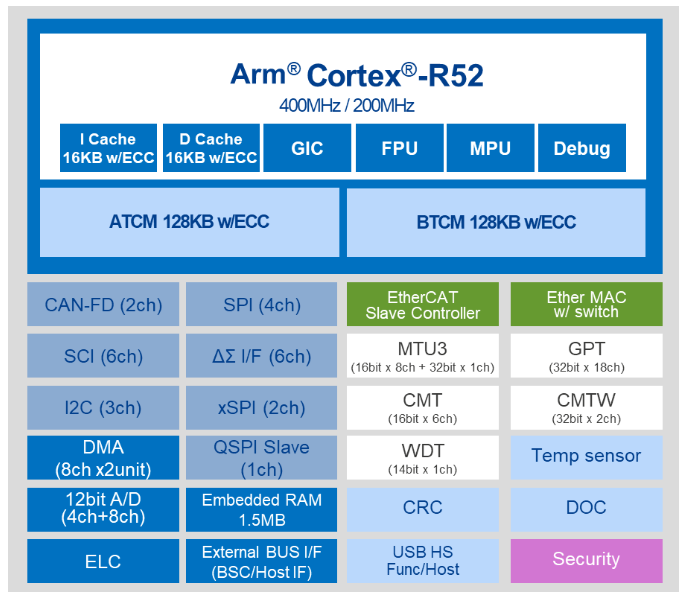 Arm® Cortex®-R52
400MHz / 200MHz

I Cache 16KB w/ECC

D Cache 16KB w/ECC

GIC

FPU

MPU

Debug

ATCM 128KB w/ECC

BTCM 128KB w/ECC

CAN-FD (2ch)

SPI (4ch)

EtherCAT Slave Controller

Ether MAC w/ switch

SCI (6ch)

ΔΣ I/F (6ch)

MTU3
(16bit x 8ch + 32bit x 1ch)

GPT
(32bit x 18ch)

I2C (3ch)

xSPI (2ch)

CMT
(16bit x 6ch)

CMTW
(32bit x 2ch)

DMA
(8ch x2unit)

QSPI Slave
(1ch)

WDT
(14bit x 1ch)

Temp sensor

12bit A/D
(4ch+8ch)

Embedded RAM
1.5MB

CRC

DOC

ELC

External BUS I/F
(BSC/Host IF)

USB HS
Func/Host

Security